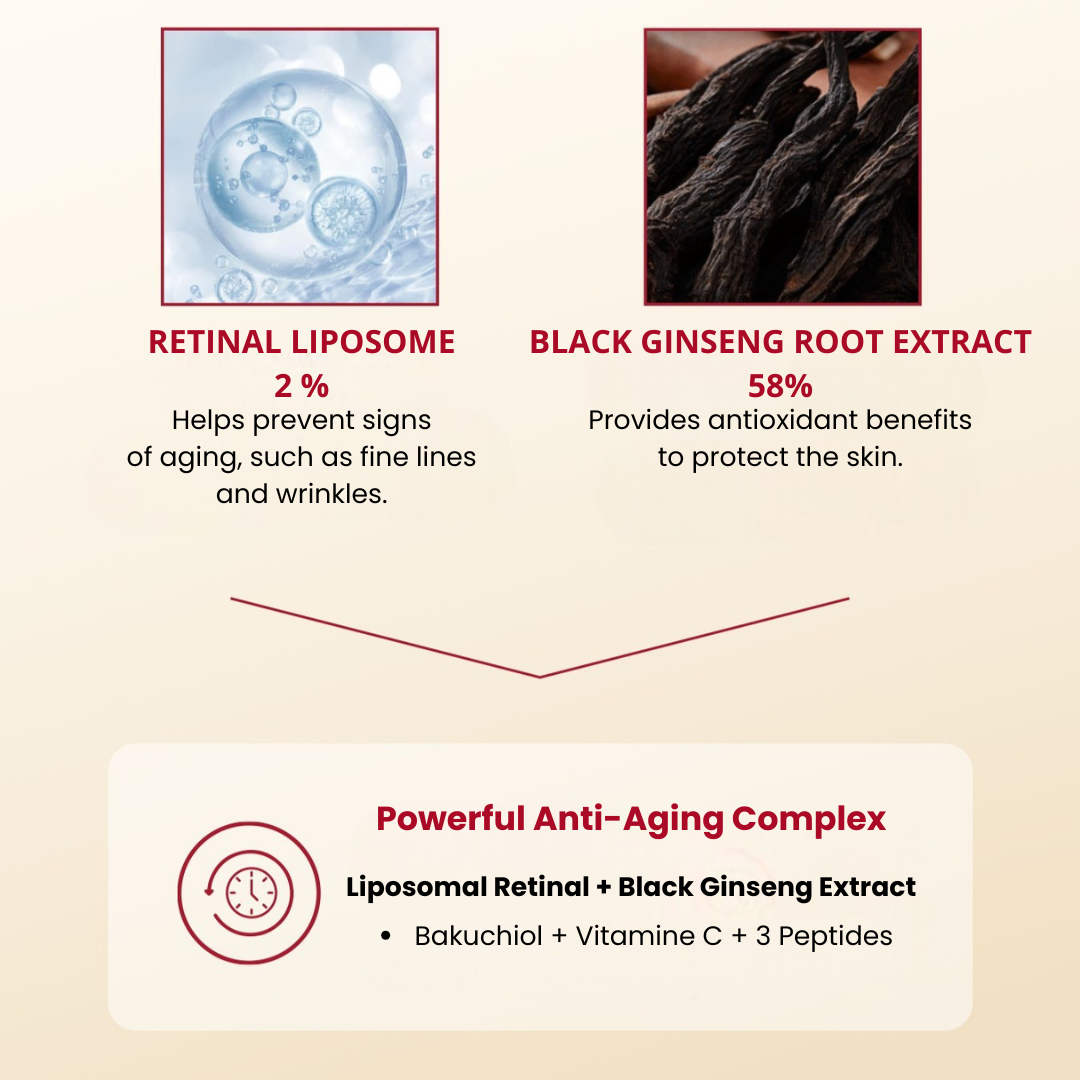 RETINAL LIPOSOME
2 %
Helps prevent signs of aging, such as fine lines and wrinkles.

BLACK GINSENG ROOT EXTRACT
58%
Provides antioxidant benefits to protect the skin.

Powerful Anti-Aging Complex

Liposomal Retinal + Black Ginseng Extract

• Bakuchiol + Vitamine C + 3 Peptides